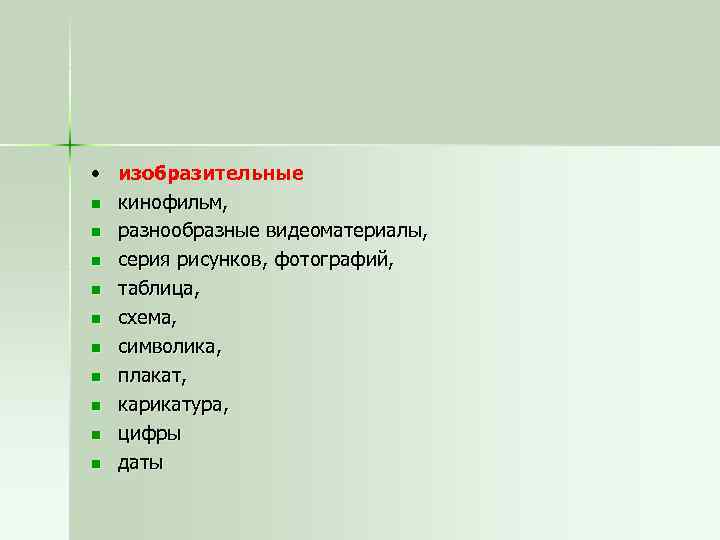 • изобразительные
- кинофильм,
- разнообразные видеоматериалы,
- серия рисунков, фотографий,
- таблица,
- схема,
- символика,
- плакат,
- карикатура,
- цифры
- даты